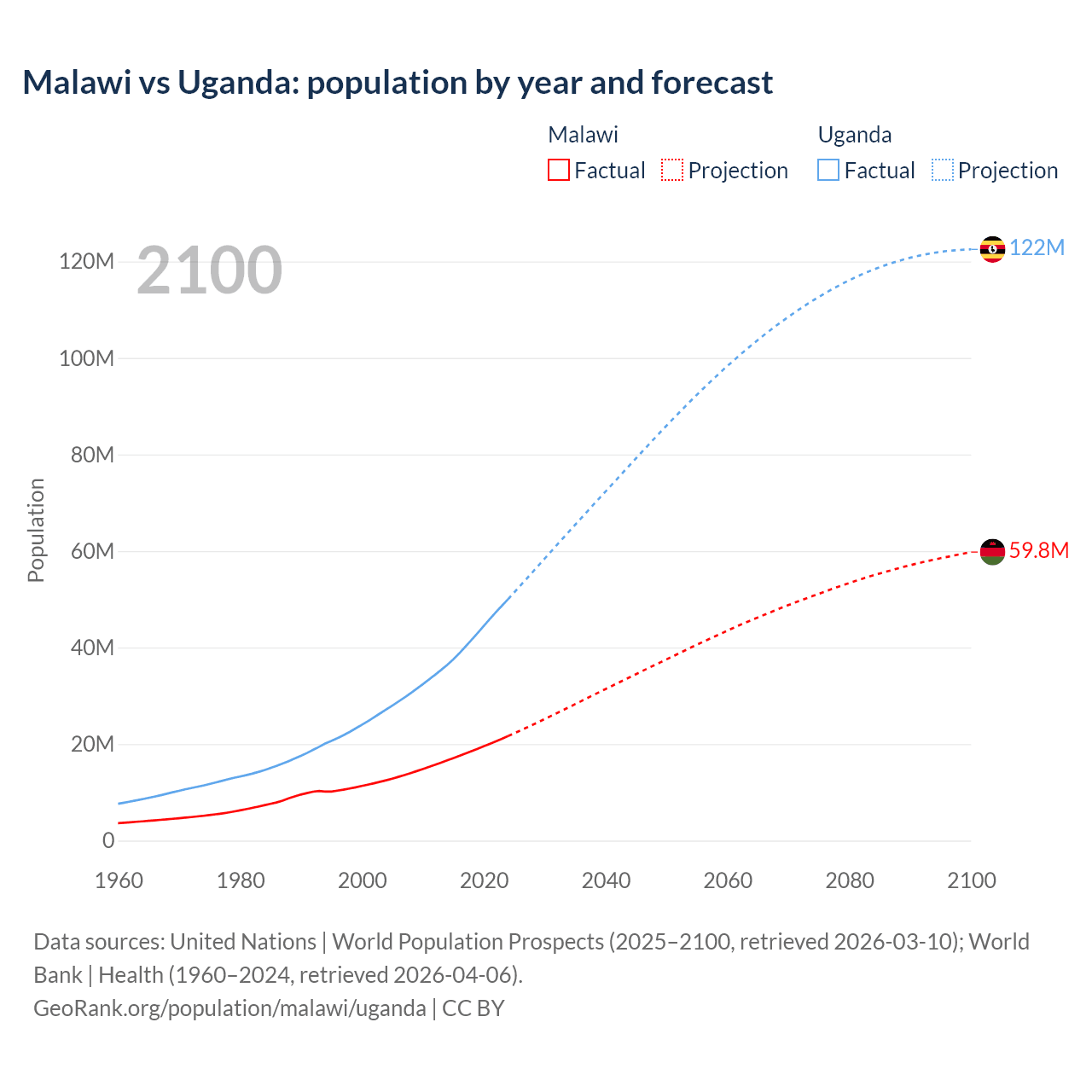 Malawi vs Uganda: population by year and forecast

Malawi
Factual Projection

Uganda
Factual Projection

2100

Population

120M
100M
80M
60M
40M
20M
0

122M
59.8M

1960 1980 2000 2020 2040 2060 2080 2100

Data sources: United Nations | World Population Prospects (2025–2100, retrieved 2026-03-10); World Bank | Health (1960–2024, retrieved 2026-04-06).
GeoRank.org/population/malawi/uganda | CC BY